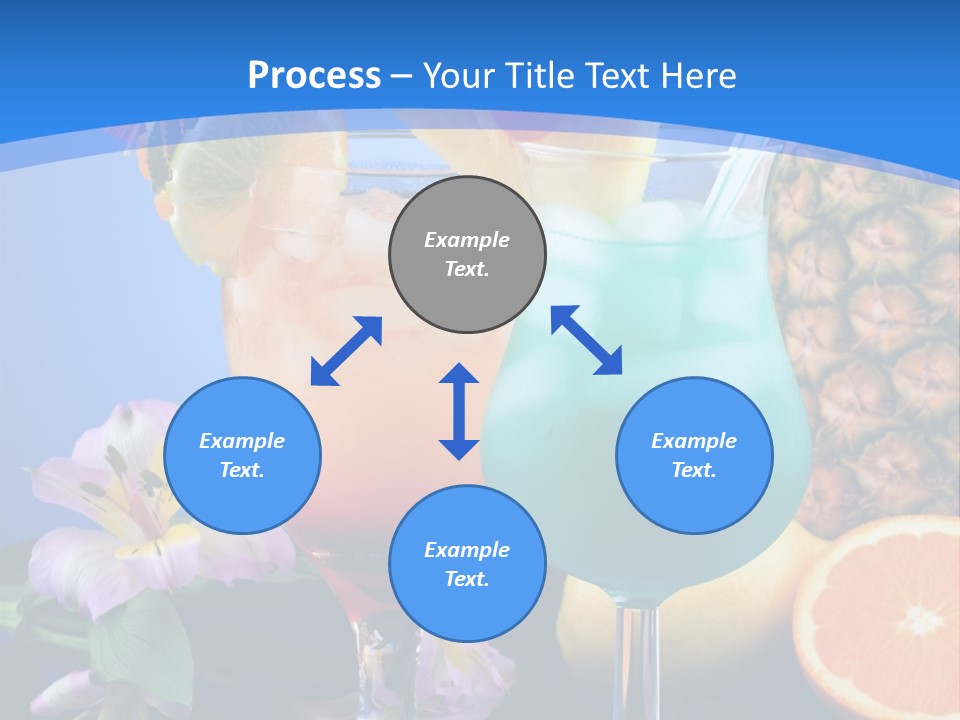 Process – Your Title Text Here

Example Text.

Example Text.

Example Text.

Example Text.